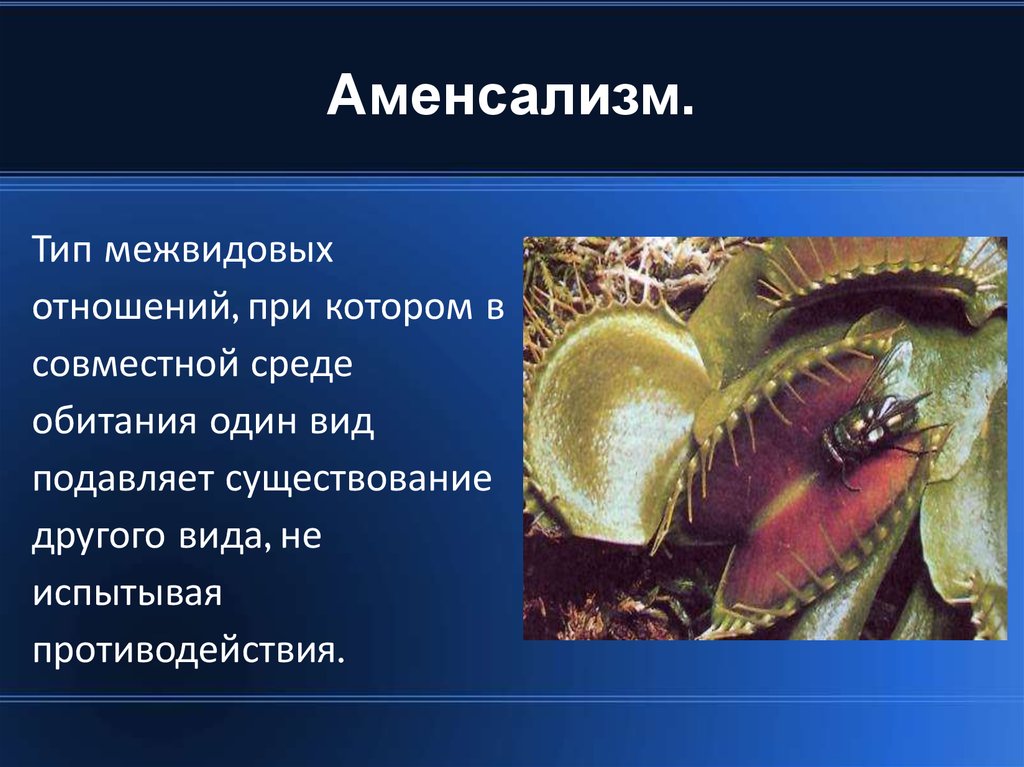 Аменсализм.

Тип межвидовых отношений, при котором в совместной среде обитания один вид подавляет существование другого вида, не испытывая противодействия.